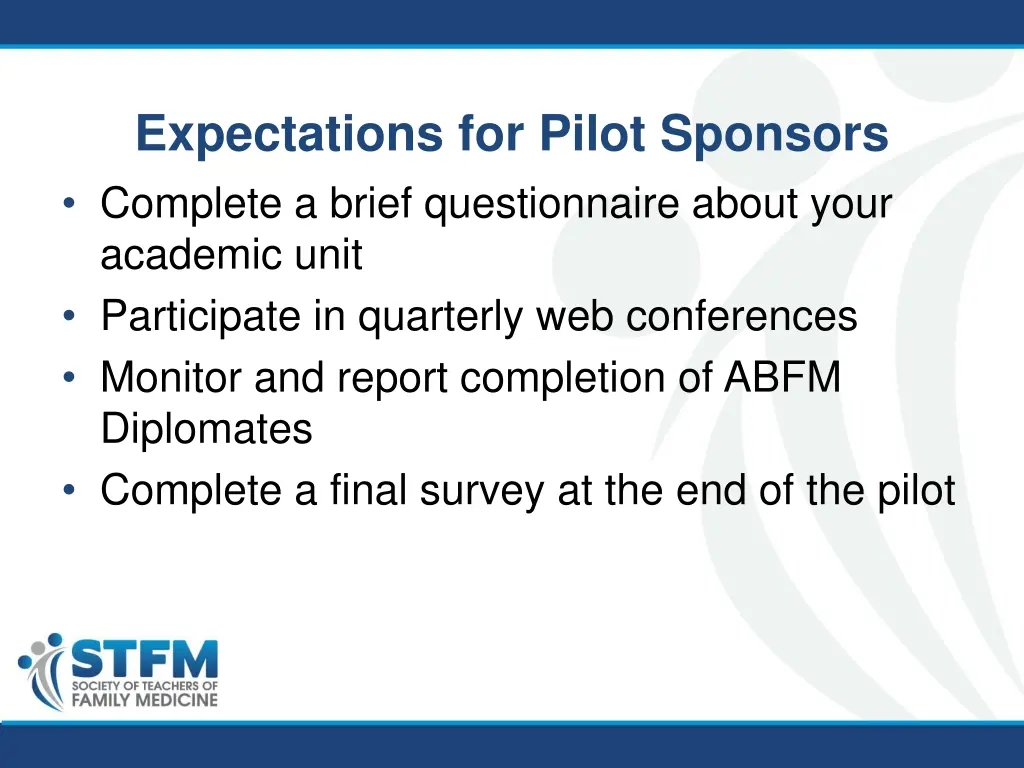 Expectations for Pilot Sponsors

• Complete a brief questionnaire about your academic unit
• Participate in quarterly web conferences
• Monitor and report completion of ABFM Diplomates
• Complete a final survey at the end of the pilot

STFM
SOCIETY OF TEACHERS OF
FAMILY MEDICINE